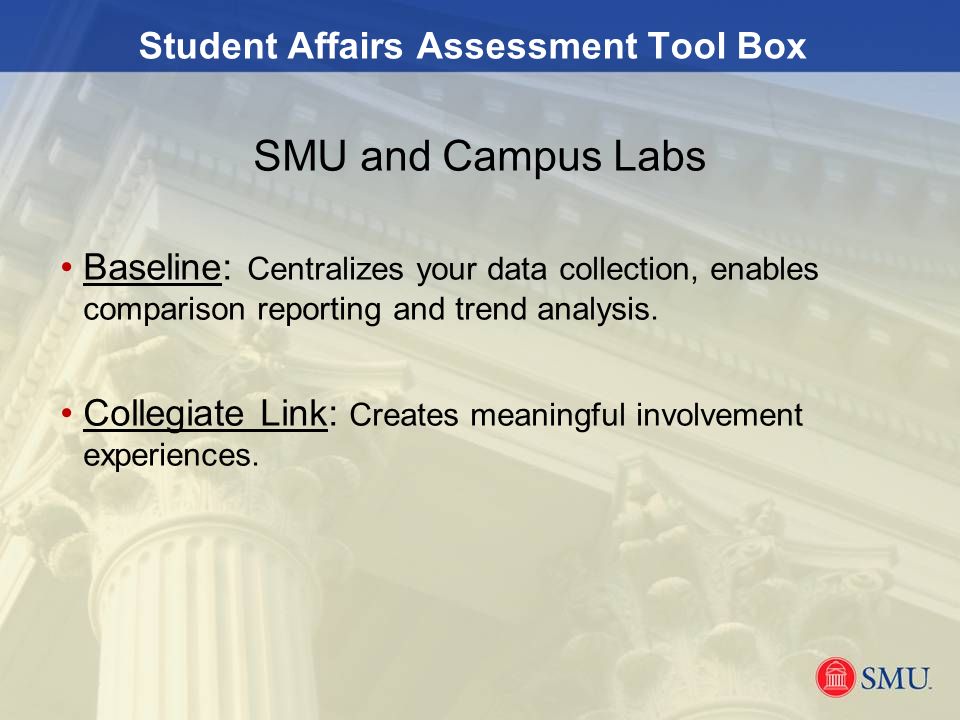 Student Affairs Assessment Tool Box

SMU and Campus Labs

• Baseline: Centralizes your data collection, enables comparison reporting and trend analysis.

• Collegiate Link: Creates meaningful involvement experiences.

SMU.